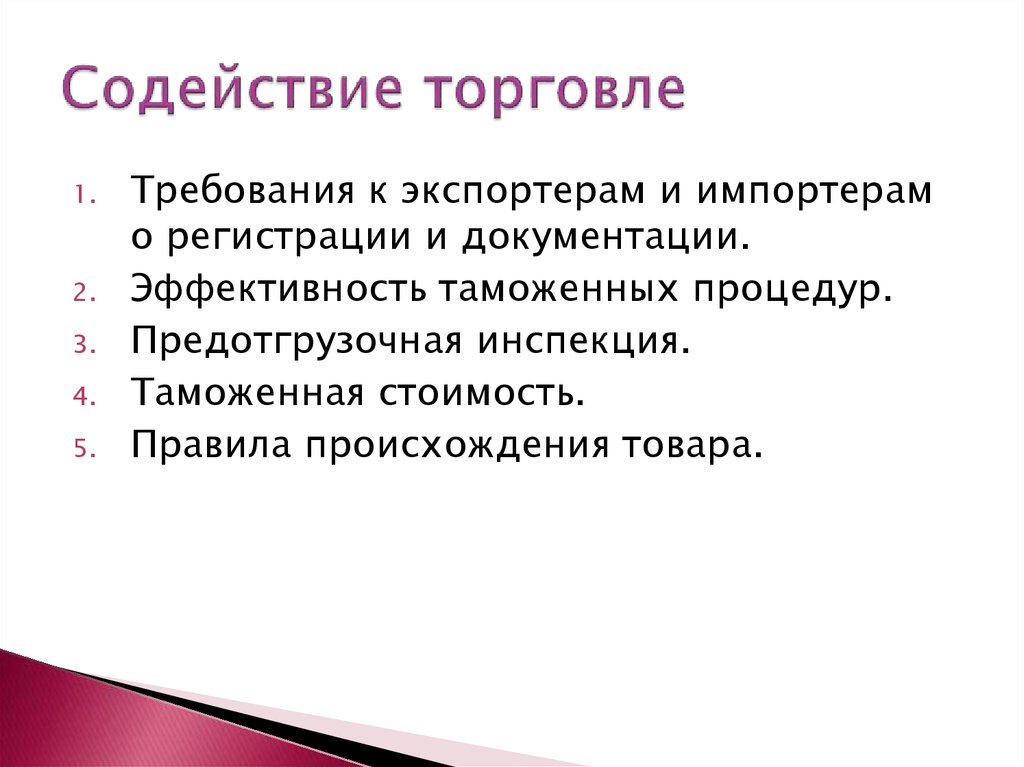 Содействие торговле

1. Требования к экспортерам и импортерам о регистрации и документации.
2. Эффективность таможенных процедур.
3. Предотгрузочная инспекция.
4. Таможенная стоимость.
5. Правила происхождения товара.